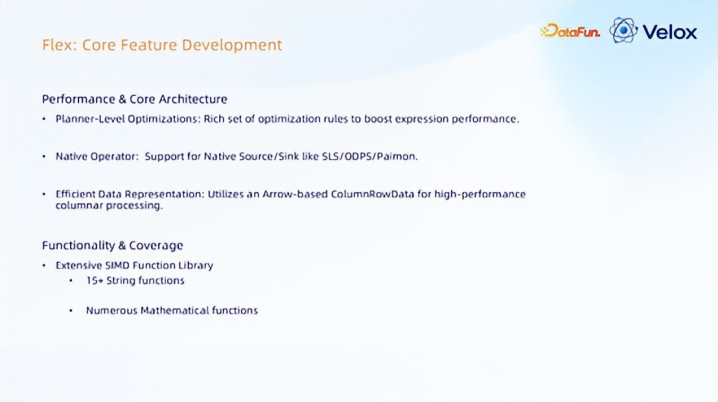 Flex: Core Feature Development

DataFun. Velox

Performance & Core Architecture

• Planner-Level Optimizations: Rich set of optimization rules to boost expression performance.

• Native Operator: Support for Native Source/Sink like SLS/ODPS/Paimon.

• Efficient Data Representation: Utilizes an Arrow-based ColumnRowData for high-performance columnar processing.

Functionality & Coverage

• Extensive SIMD Function Library

• 15+ String functions

• Numerous Mathematical functions